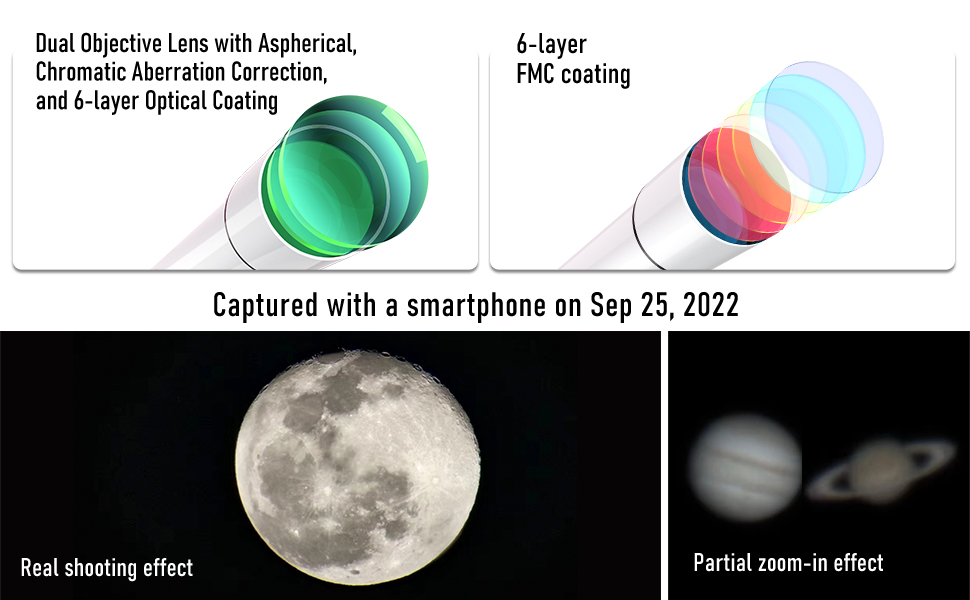 Dual Objective Lens with Aspherical, Chromatic Aberration Correction, and 6-layer Optical Coating

6-layer FMC coating

Captured with a smartphone on Sep 25, 2022

Real shooting effect

Partial zoom-in effect